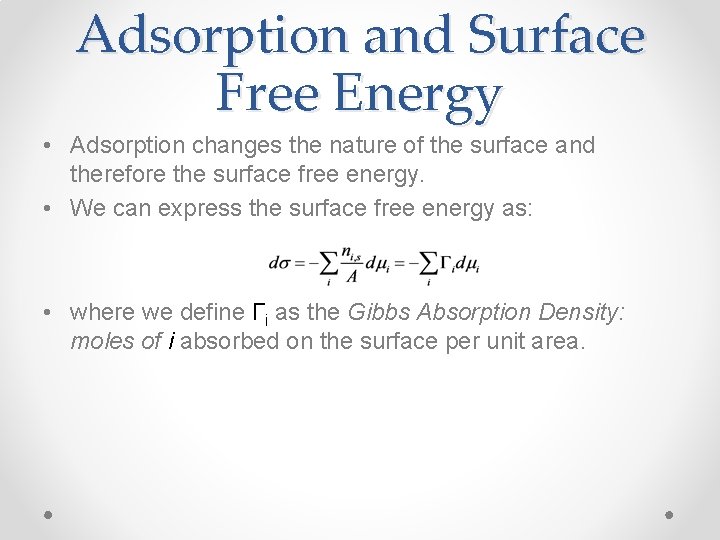 Adsorption and Surface Free Energy

• Adsorption changes the nature of the surface and therefore the surface free energy.

• We can express the surface free energy as:

$d\sigma = -\sum_i \frac{n_{i,s}}{A} d\mu_i = -\sum_i \Gamma_i d\mu_i$

• where we define $\Gamma_i$ as the Gibbs Absorption Density: moles of i absorbed on the surface per unit area.